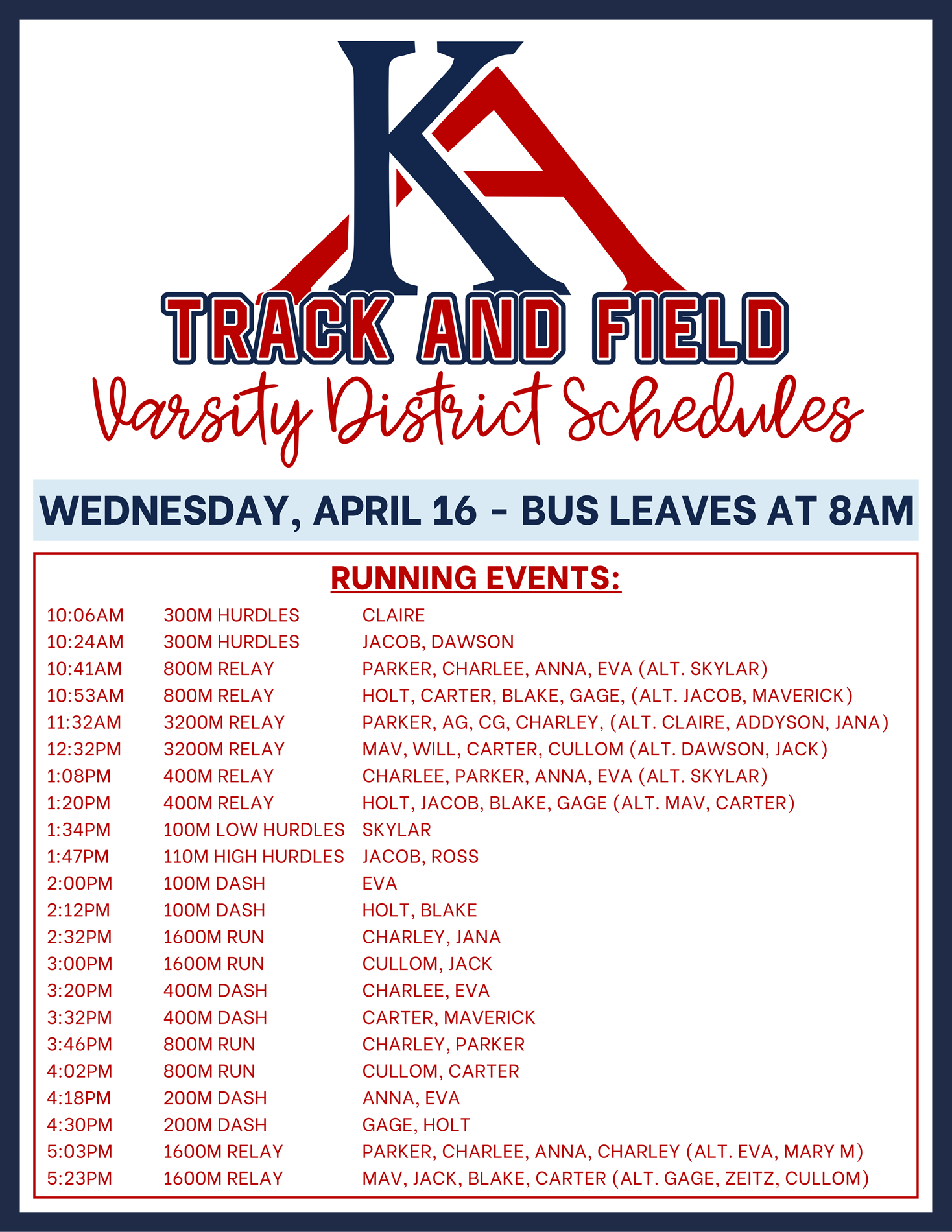 KA

TRACK AND FIELD

Varsity District Schedules

WEDNESDAY, APRIL 16 - BUS LEAVES AT 8AM

RUNNING EVENTS:

| | | |
|---|---|---|
| 10:06AM | 300M HURDLES | CLAIRE |
| 10:24AM | 300M HURDLES | JACOB, DAWSON |
| 10:41AM | 800M RELAY | PARKER, CHARLEE, ANNA, EVA (ALT. SKYLAR) |
| 10:53AM | 800M RELAY | HOLT, CARTER, BLAKE, GAGE, (ALT. JACOB, MAVERICK) |
| 11:32AM | 3200M RELAY | PARKER, AG, CG, CHARLEY, (ALT. CLAIRE, ADDYSON, JANA) |
| 12:32PM | 3200M RELAY | MAV, WILL, CARTER, CULLOM (ALT. DAWSON, JACK) |
| 1:08PM | 400M RELAY | CHARLEE, PARKER, ANNA, EVA (ALT. SKYLAR) |
| 1:20PM | 400M RELAY | HOLT, JACOB, BLAKE, GAGE (ALT. MAV, CARTER) |
| 1:34PM | 100M LOW HURDLES | SKYLAR |
| 1:47PM | 110M HIGH HURDLES | JACOB, ROSS |
| 2:00PM | 100M DASH | EVA |
| 2:12PM | 100M DASH | HOLT, BLAKE |
| 2:32PM | 1600M RUN | CHARLEY, JANA |
| 3:00PM | 1600M RUN | CULLOM, JACK |
| 3:20PM | 400M DASH | CHARLEE, EVA |
| 3:32PM | 400M DASH | CARTER, MAVERICK |
| 3:46PM | 800M RUN | CHARLEY, PARKER |
| 4:02PM | 800M RUN | CULLOM, CARTER |
| 4:18PM | 200M DASH | ANNA, EVA |
| 4:30PM | 200M DASH | GAGE, HOLT |
| 5:03PM | 1600M RELAY | PARKER, CHARLEE, ANNA, CHARLEY (ALT. EVA, MARY M) |
| 5:23PM | 1600M RELAY | MAV, JACK, BLAKE, CARTER (ALT. GAGE, ZEITZ, CULLOM) |